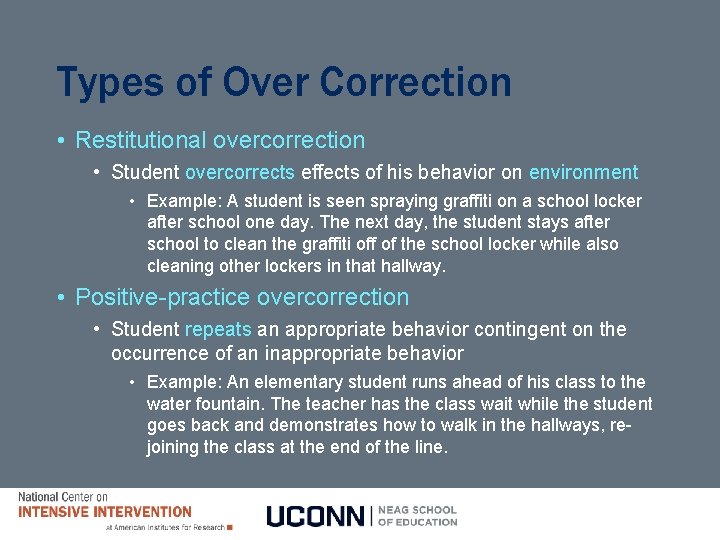 Types of Over Correction

• Restitutional overcorrection

• Student overcorrects effects of his behavior on environment

• Example: A student is seen spraying graffiti on a school locker after school one day. The next day, the student stays after school to clean the graffiti off of the school locker while also cleaning other lockers in that hallway.

• Positive-practice overcorrection

• Student repeats an appropriate behavior contingent on the occurrence of an inappropriate behavior

• Example: An elementary student runs ahead of his class to the water fountain. The teacher has the class wait while the student goes back and demonstrates how to walk in the hallways, rejoining the class at the end of the line.

National Center on
INTENSIVE INTERVENTION
at American Institutes for Research

UCONN | NEAG SCHOOL OF EDUCATION